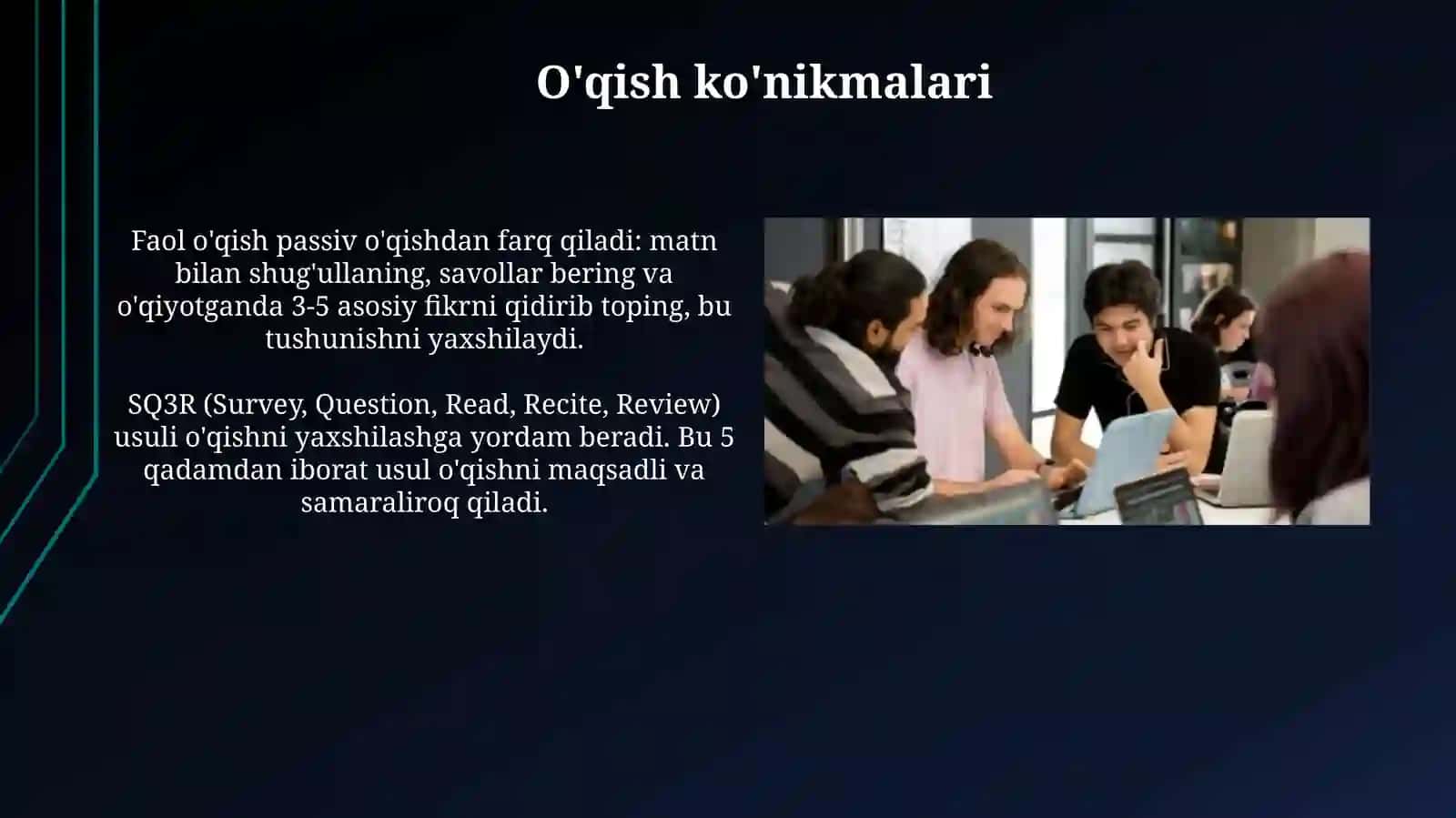 O'qish ko'nikmalari

Faol o'qish passiv o'qishdan farq qiladi: matn bilan shug'ullaning, savollar bering va o'qiyotganda 3-5 asosiy fikrni qidirib toping, bu tushunishni yaxshilaydi.

SQ3R (Survey, Question, Read, Recite, Review) usuli o'qishni yaxshilashga yordam beradi. Bu 5 qadamdan iborat usul o'qishni maqsadli va samaraliroq qiladi.